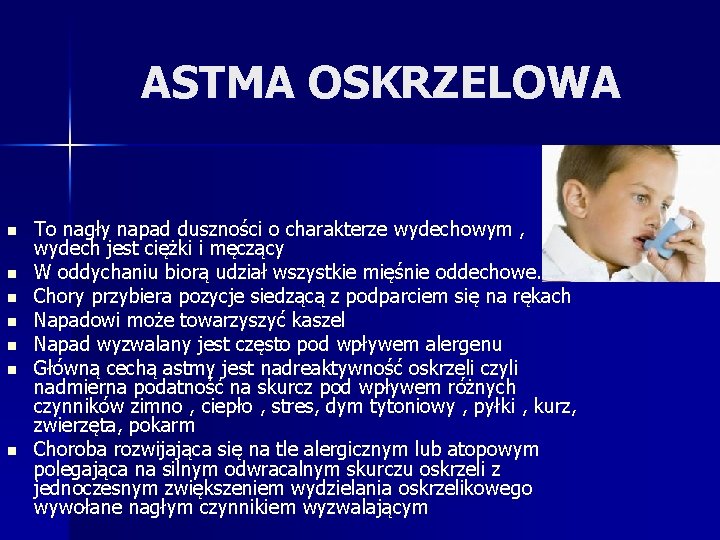 ASTMA OSKRZELOWA

- To nagły napad duszności o charakterze wydechowym , wydech jest ciężki i męczący
- W oddychaniu biorą udział wszystkie mięśnie oddechowe.
- Chory przybiera pozycje siedzącą z podparciem się na rękach
- Napadowi może towarzyszyć kaszel
- Napad wyzwalany jest często pod wpływem alergenu
- Główną cechą astmy jest nadreaktywność oskrzeli czyli nadmierna podatność na skurcz pod wpływem różnych czynników zimno , ciepło , stres, dym tytoniowy , pyłki , kurz, zwierzęta, pokarm
- Choroba rozwijająca się na tle alergicznym lub atopowym polegająca na silnym odwracalnym skurczu oskrzeli z jednoczesnym zwiększeniem wydzielania oskrzelikowego wywołane nagłym czynnikiem wyzwalającym